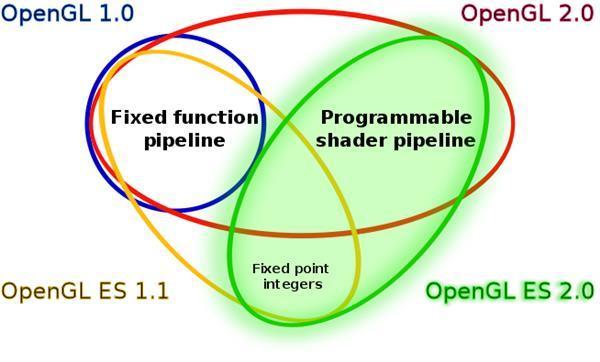 OpenGL 1.0

OpenGL 2.0

Fixed function pipeline

Programmable shader pipeline

Fixed point integers

OpenGL ES 1.1

OpenGL ES 2.0